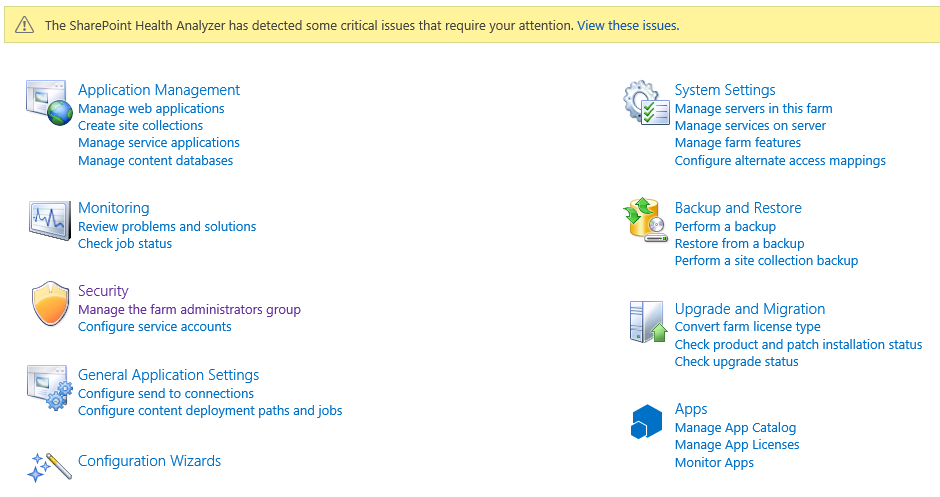 The SharePoint Health Analyzer has detected some critical issues that require your attention. View these issues.

Application Management
Manage web applications
Create site collections
Manage service applications
Manage content databases

Monitoring
Review problems and solutions
Check job status

Security
Manage the farm administrators group
Configure service accounts

General Application Settings
Configure send to connections
Configure content deployment paths and jobs

Configuration Wizards

System Settings
Manage servers in this farm
Manage services on server
Manage farm features
Configure alternate access mappings

Backup and Restore
Perform a backup
Restore from a backup
Perform a site collection backup

Upgrade and Migration
Convert farm license type
Check product and patch installation status
Check upgrade status

Apps
Manage App Catalog
Manage App Licenses
Monitor Apps